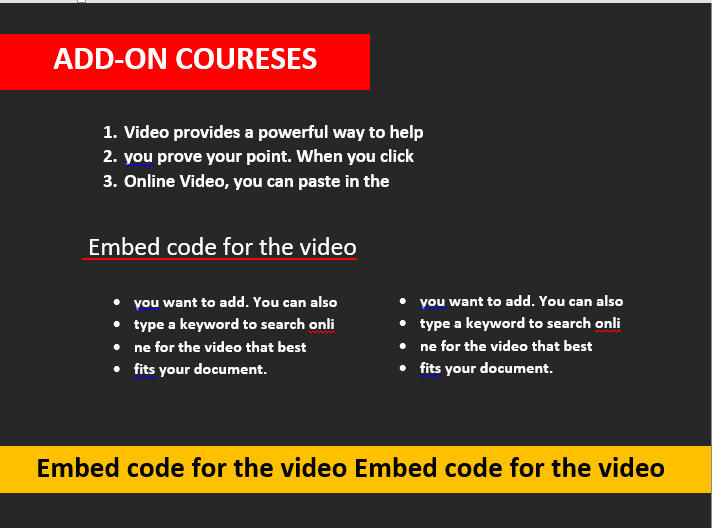 ADD-ON COURESES

1. Video provides a powerful way to help
2. you prove your point. When you click
3. Online Video, you can paste in the

Embed code for the video

- you want to add. You can also
- type a keyword to search onli
- ne for the video that best
- fits your document.

- you want to add. You can also
- type a keyword to search onli
- ne for the video that best
- fits your document.

Embed code for the video Embed code for the video